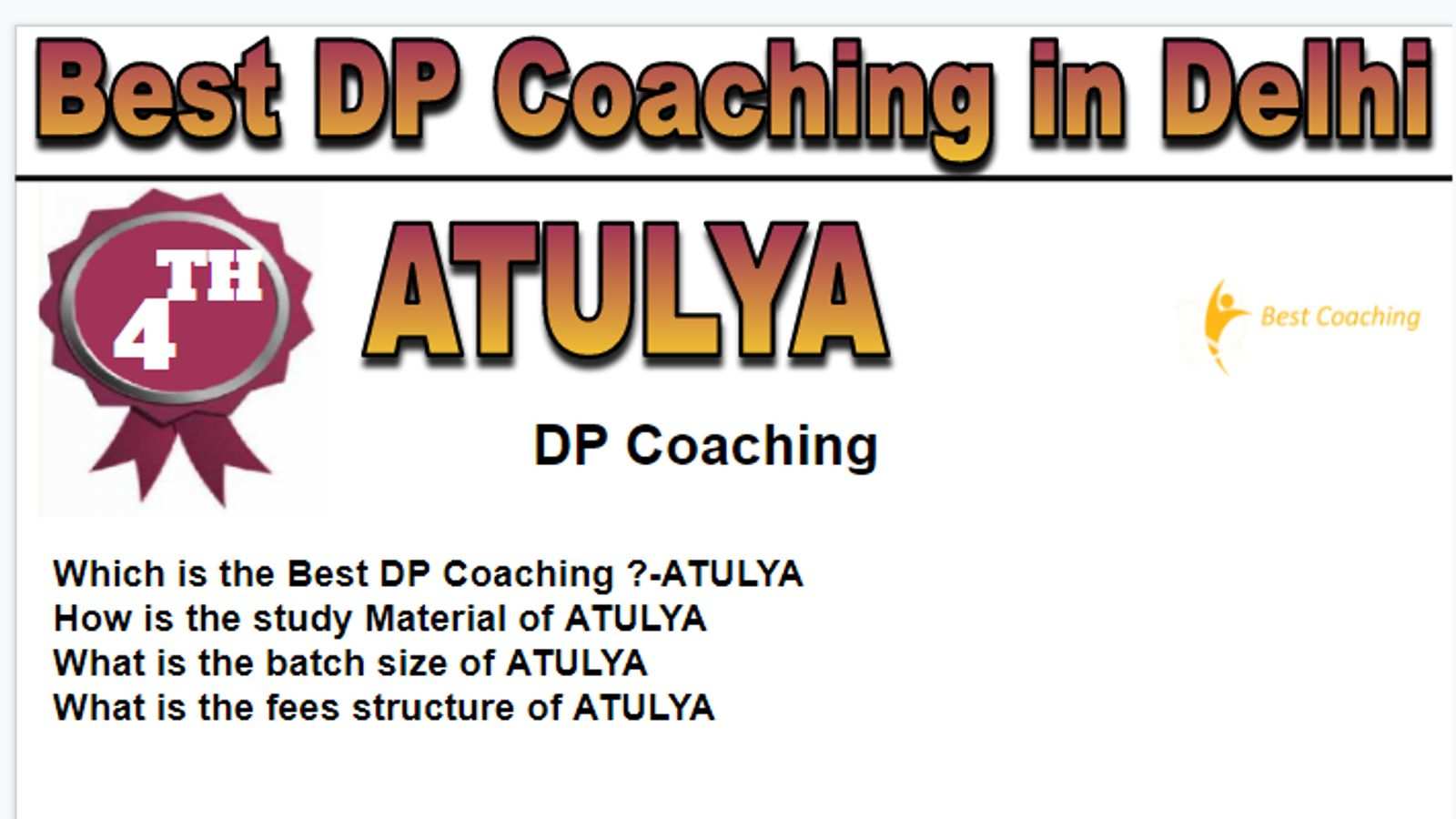 Best DP Coaching in Delhi

4TH

ATULYA

Best Coaching

DP Coaching

Which is the Best DP Coaching ?-ATULYA
How is the study Material of ATULYA
What is the batch size of ATULYA
What is the fees structure of ATULYA